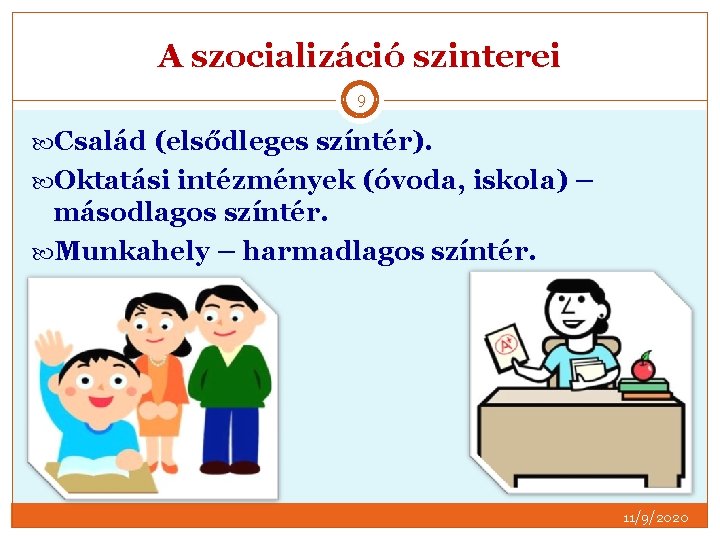 A szocializáció szinterei

9

Család (elsődleges színtér).

Oktatási intézmények (óvoda, iskola) – másodlagos színtér.

Munkahely – harmadlagos színtér.

A+

11/9/2020